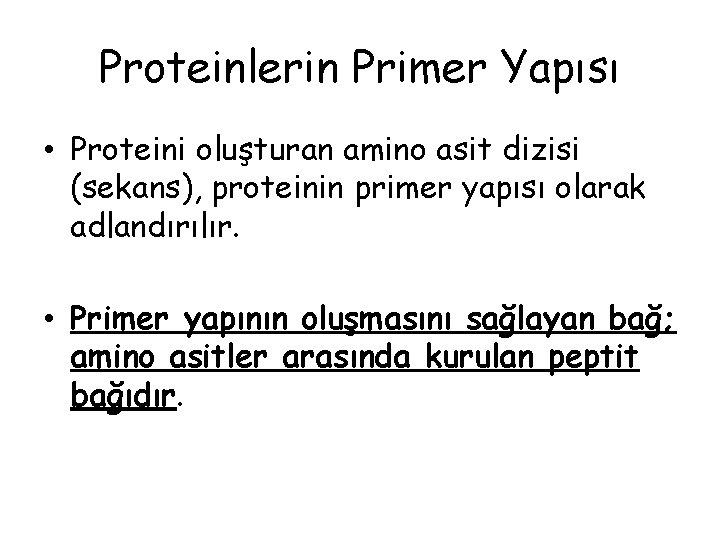 Proteinlerin Primer Yapısı

• Proteini oluşturan amino asit dizisi (sekans), proteinin primer yapısı olarak adlandırılır.

• Primer yapının oluşmasını sağlayan bağ; amino asitler arasında kurulan peptit bağıdır.